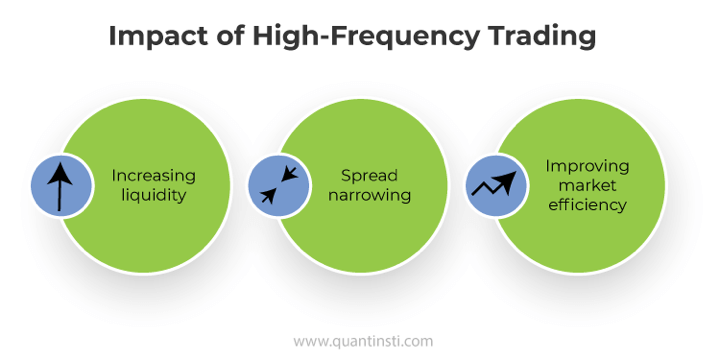 Impact of High-Frequency Trading

Increasing liquidity

Spread narrowing

Improving market efficiency

www.quantinsti.com